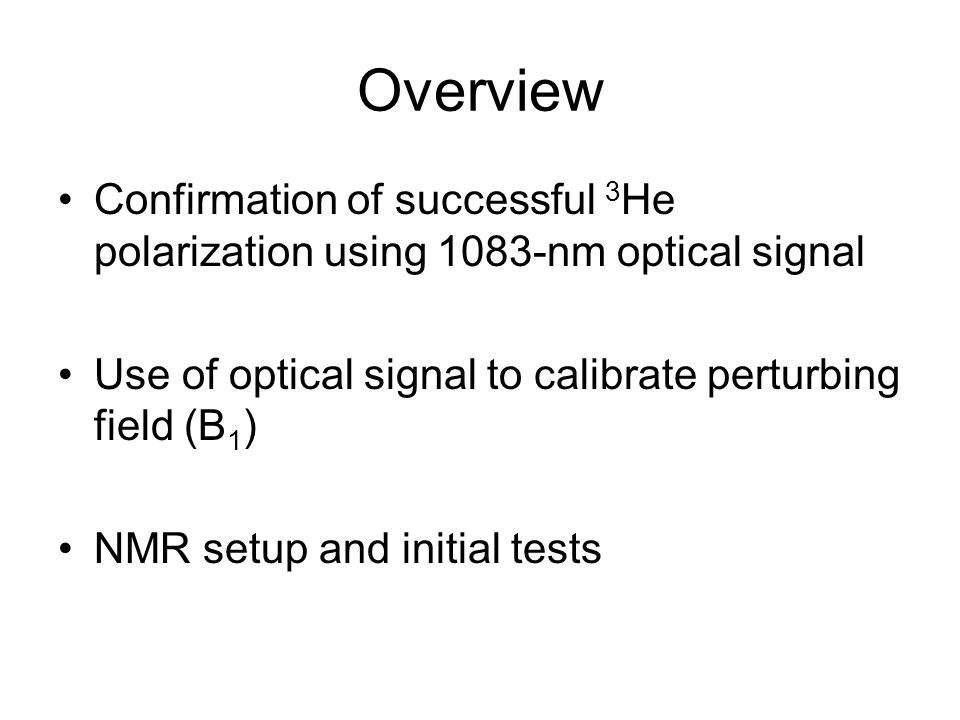 Overview

• Confirmation of successful $^3$He polarization using 1083-nm optical signal

• Use of optical signal to calibrate perturbing field ($B_1$)

• NMR setup and initial tests